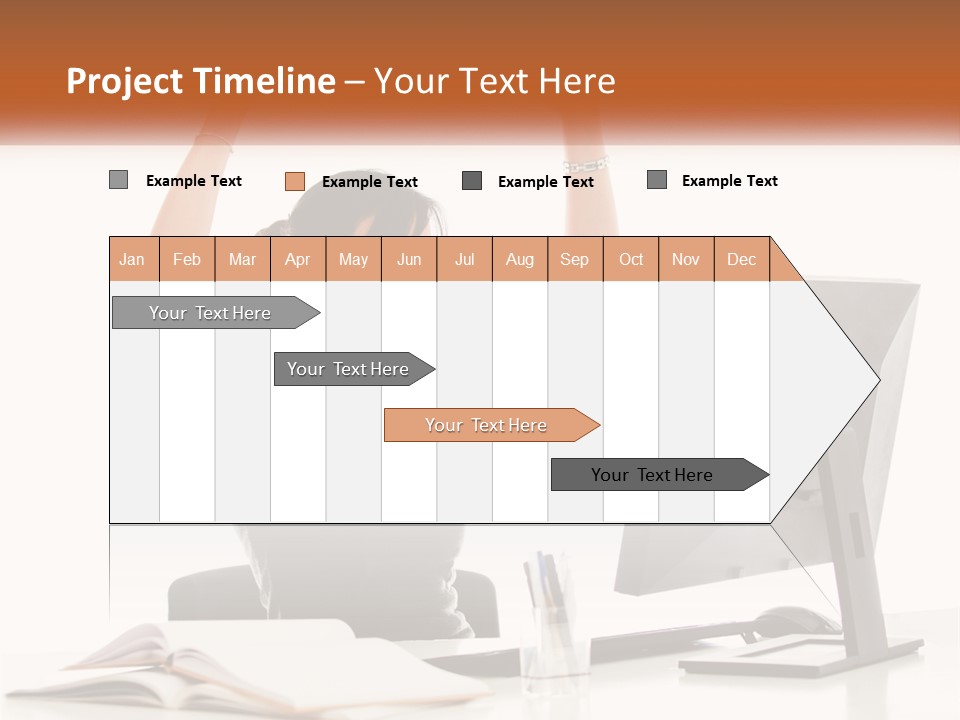 Project Timeline – Your Text Here

Example Text Example Text Example Text Example Text

| Jan | Feb | Mar | Apr | May | Jun | Jul | Aug | Sep | Oct | Nov | Dec |
|---|---|---|---|---|---|---|---|---|---|---|---|

Your Text Here

Your Text Here

Your Text Here

Your Text Here